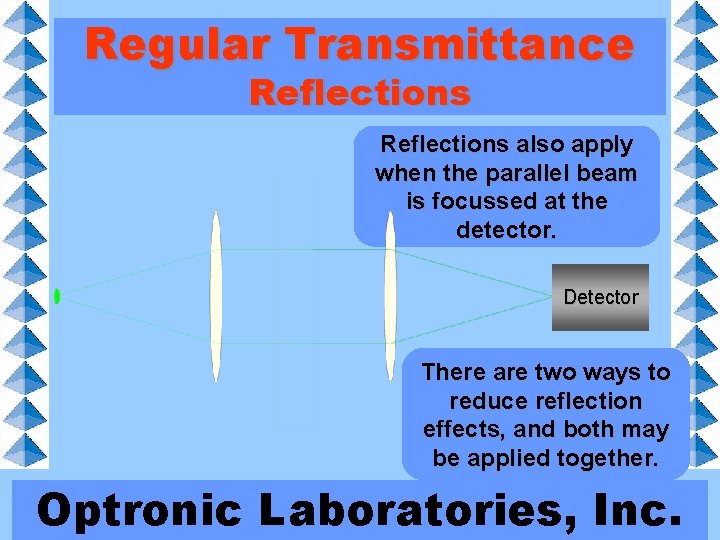 Regular Transmittance
Reflections

Reflections also apply when the parallel beam is focussed at the detector.

Detector

There are two ways to reduce reflection effects, and both may be applied together.

Optronic Laboratories, Inc.